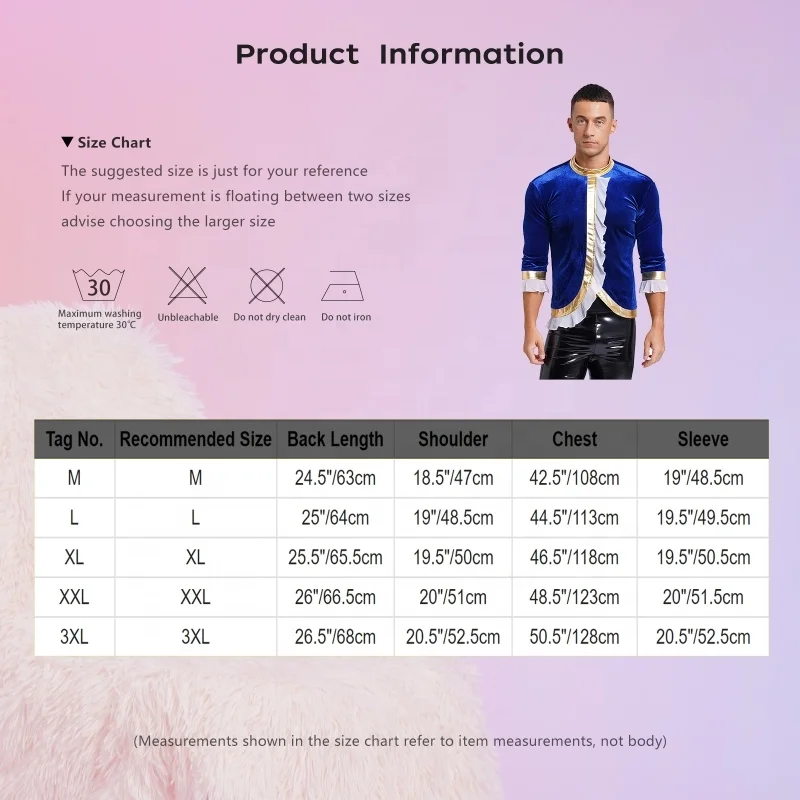 Product Information

▼ Size Chart

The suggested size is just for your reference
If your measurement is floating between two sizes
advise choosing the larger size

30
Maximum washing temperature 30℃

Unbleachable

Do not dry clean

Do not iron

| Tag No. | Recommended Size | Back Length | Shoulder | Chest | Sleeve |
|---|---|---|---|---|---|
| M | M | 24.5"/63cm | 18.5"/47cm | 42.5"/108cm | 19"/48.5cm |
| L | L | 25"/64cm | 19"/48.5cm | 44.5"/113cm | 19.5"/49.5cm |
| XL | XL | 25.5"/65.5cm | 19.5"/50cm | 46.5"/118cm | 19.5"/50.5cm |
| XXL | XXL | 26"/66.5cm | 20"/51cm | 48.5"/123cm | 20"/51.5cm |
| 3XL | 3XL | 26.5"/68cm | 20.5"/52.5cm | 50.5"/128cm | 20.5"/52.5cm |

(Measurements shown in the size chart refer to item measurements, not body)